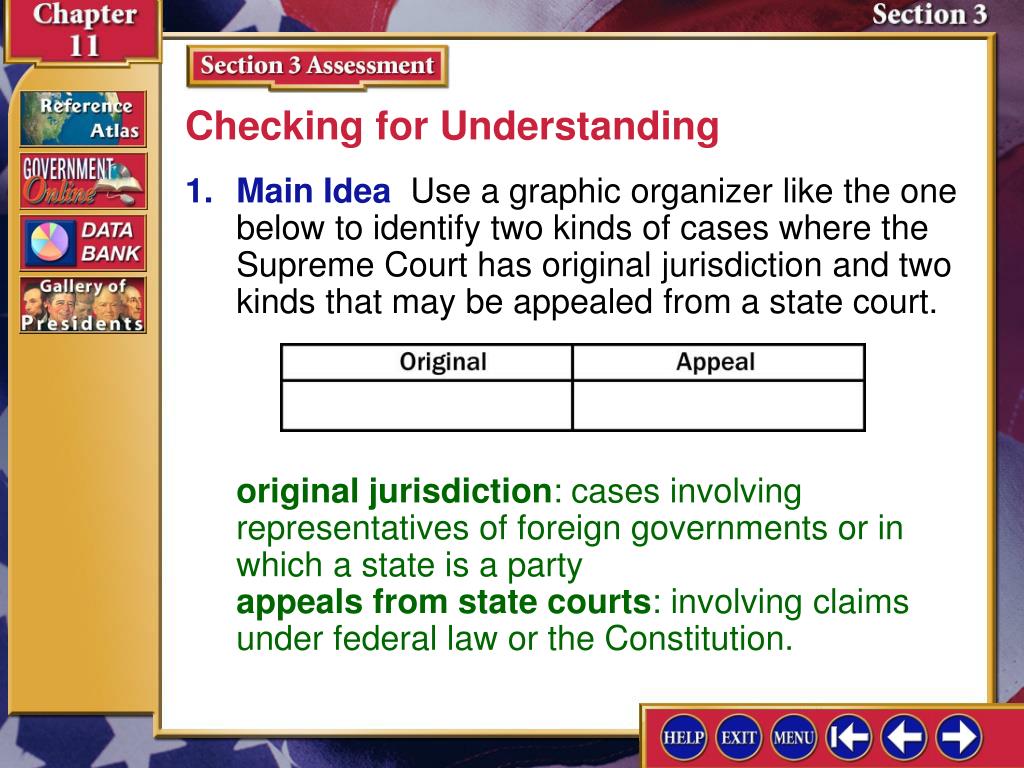 Chapter 11

Section 3

Reference Atlas

GOVERNMENT Online

DATA BANK

Gallery of Presidents

Section 3 Assessment

Checking for Understanding

1. Main Idea Use a graphic organizer like the one below to identify two kinds of cases where the Supreme Court has original jurisdiction and two kinds that may be appealed from a state court.

| Original | Appeal |
|---|---|
| | |

original jurisdiction: cases involving representatives of foreign governments or in which a state is a party
appeals from state courts: involving claims under federal law or the Constitution.

HELP EXIT MENU